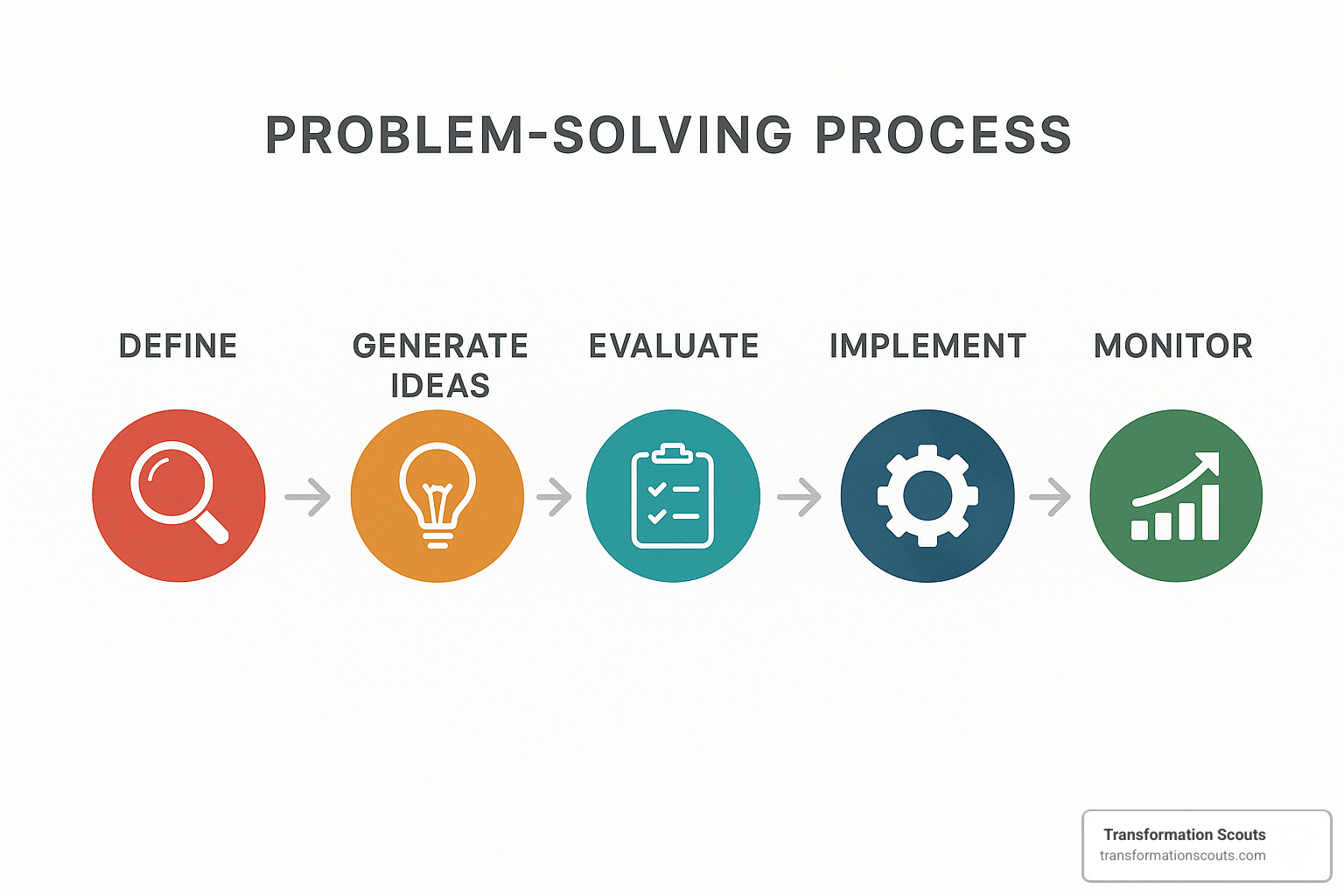 PROBLEM-SOLVING PROCESS

DEFINE

GENERATE IDEAS

EVALUATE

IMPLEMENT

MONITOR

Transformation Scouts
transformationscouts.com